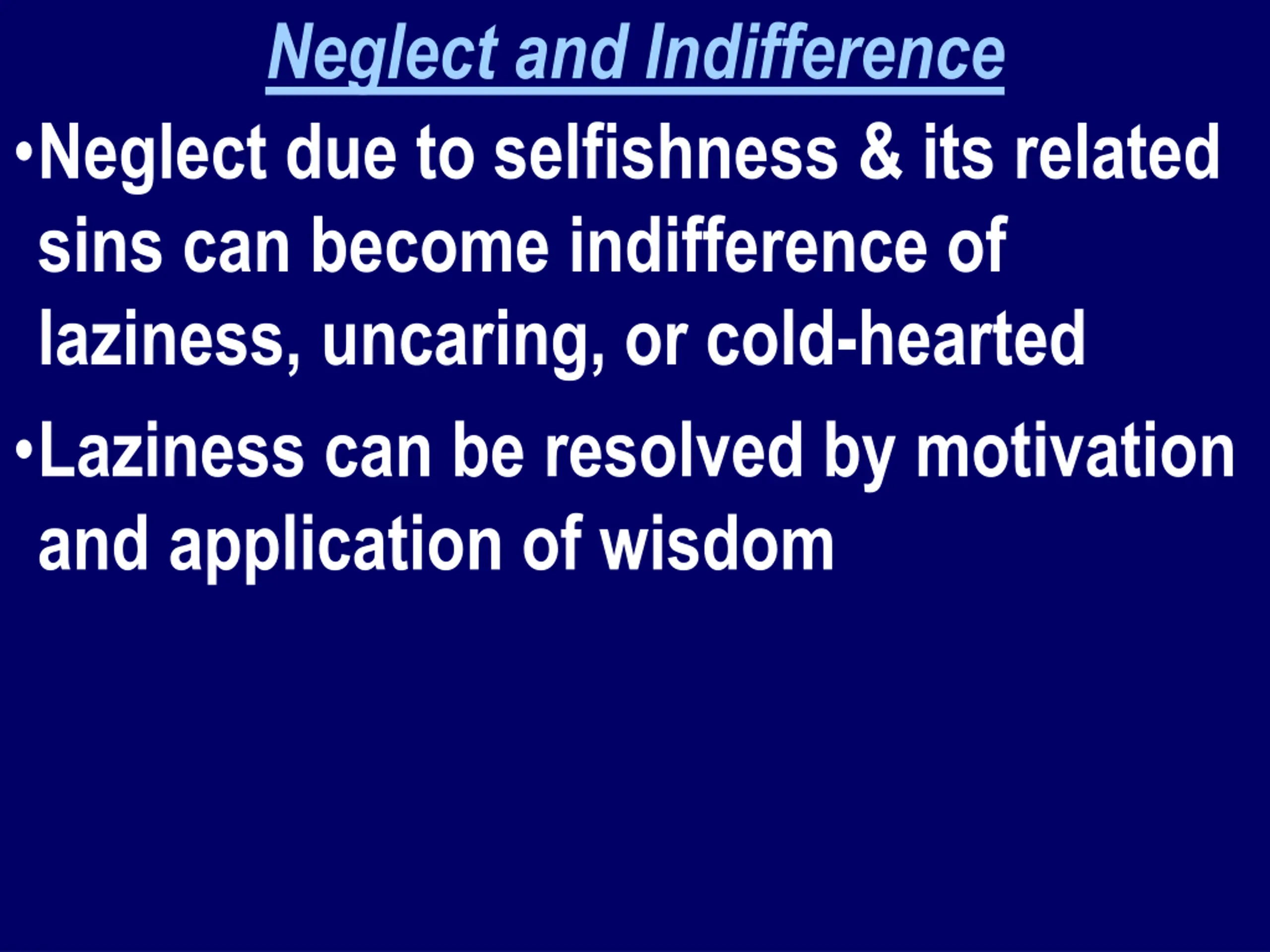 Neglect and Indifference

•Neglect due to selfishness & its related sins can become indifference of laziness, uncaring, or cold-hearted

•Laziness can be resolved by motivation and application of wisdom